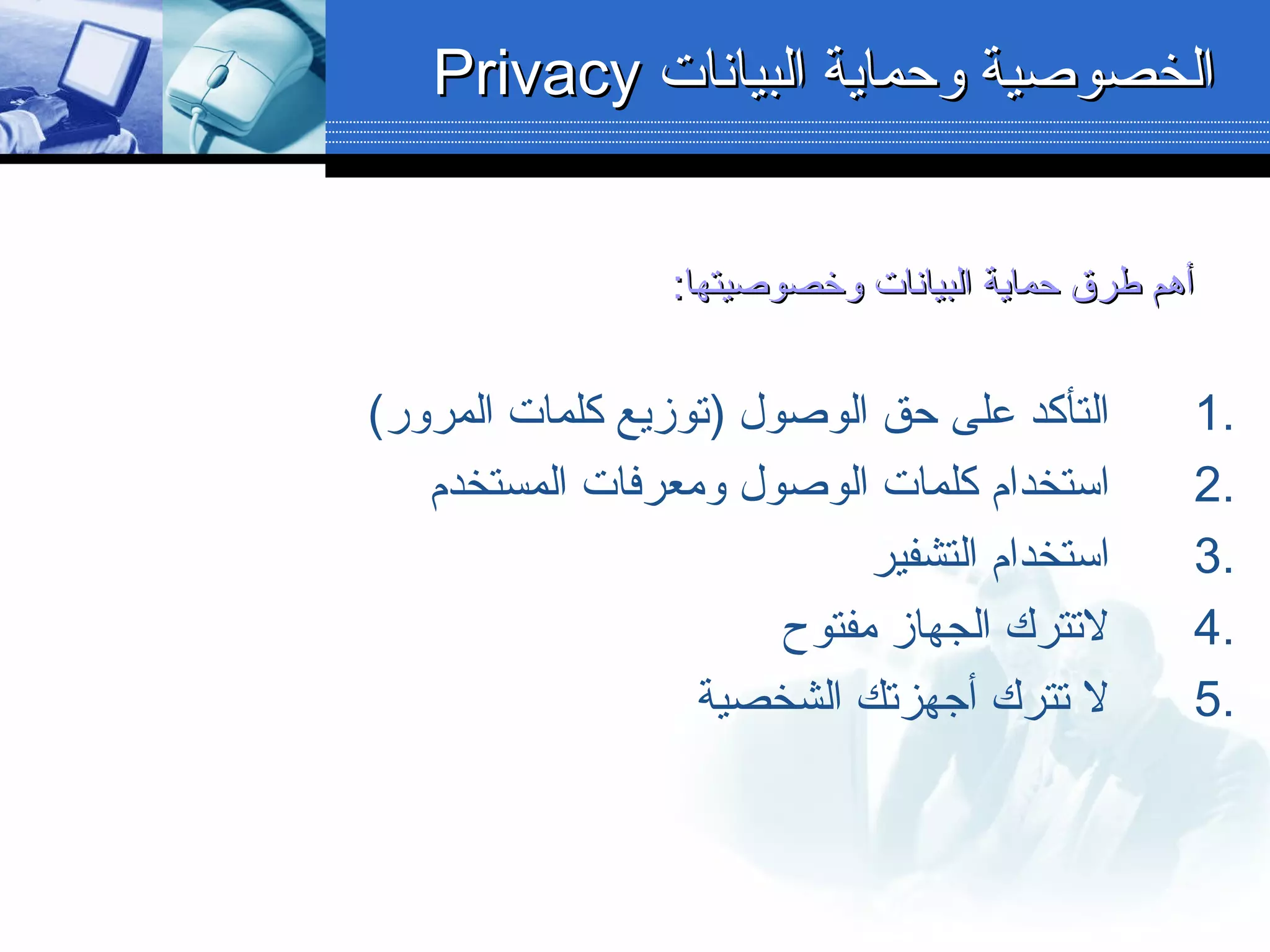 الخصوصية وحماية البيانات Privacy

أهم طرق حماية البيانات وخصوصيتها:

1. التأكد على حق الوصول (توزيع كلمات المرور)
2. استخدام كلمات الوصول ومعرفات المستخدم
3. استخدام التشفير
4. لاتترك الجهاز مفتوح
5. لا تترك أجهزتك الشخصية